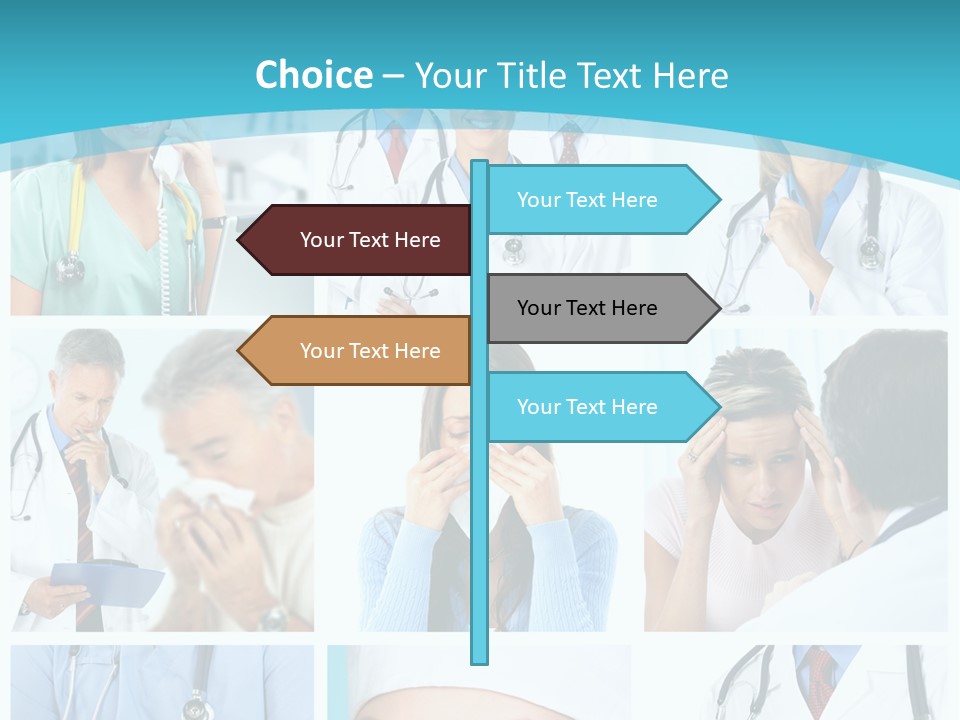 Choice – Your Title Text Here

Your Text Here

Your Text Here

Your Text Here

Your Text Here

Your Text Here